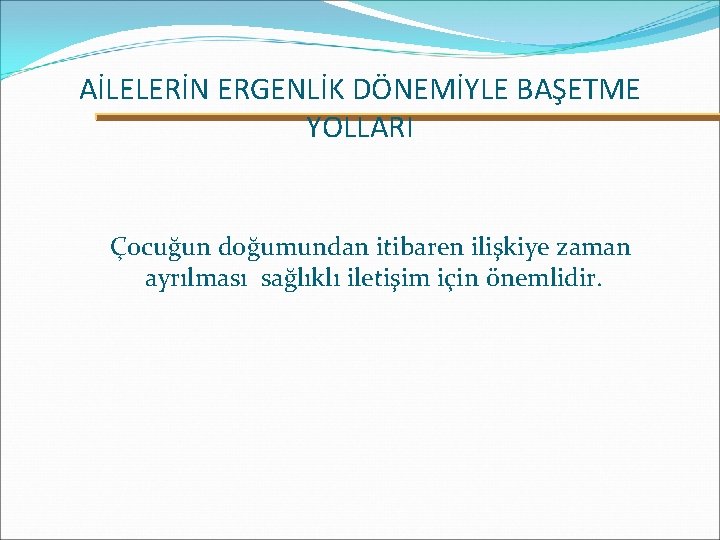 AİLELERİN ERGENLİK DÖNEMİYLE BAŞETME YOLLARI

Çocuğun doğumundan itibaren ilişkiye zaman ayrılması sağlıklı iletişim için önemlidir.